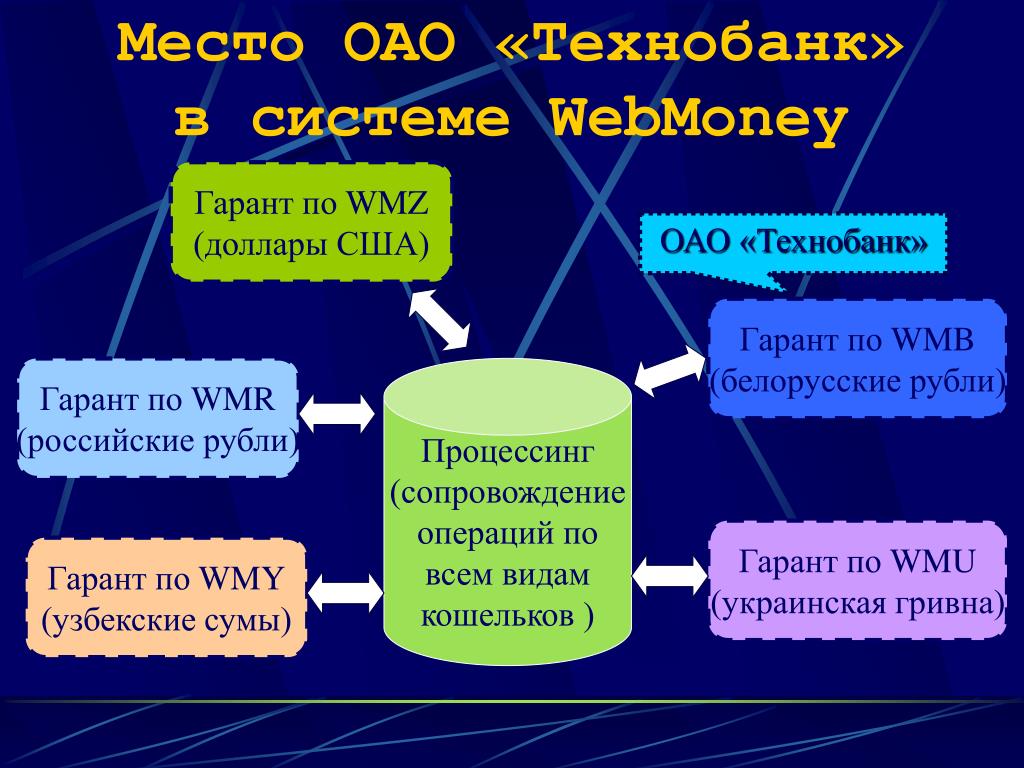 Место ОАО «Технобанк» в системе WebMoney

Гарант по WMZ (доллары США)

ОАО «Технобанк»

Гарант по WMB (белорусские рубли)

Гарант по WMR (российские рубли)

Процессинг (сопровождение операций по всем видам кошельков )

Гарант по WMY (узбекские сумы)

Гарант по WMU (украинская гривна)